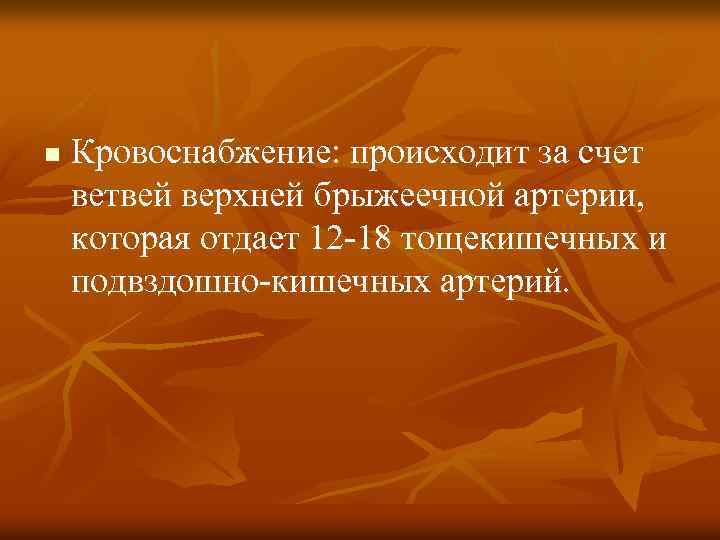 Кровоснабжение: происходит за счет ветвей верхней брыжеечной артерии, которая отдает 12-18 тощекишечных и подвздошно-кишечных артерий.